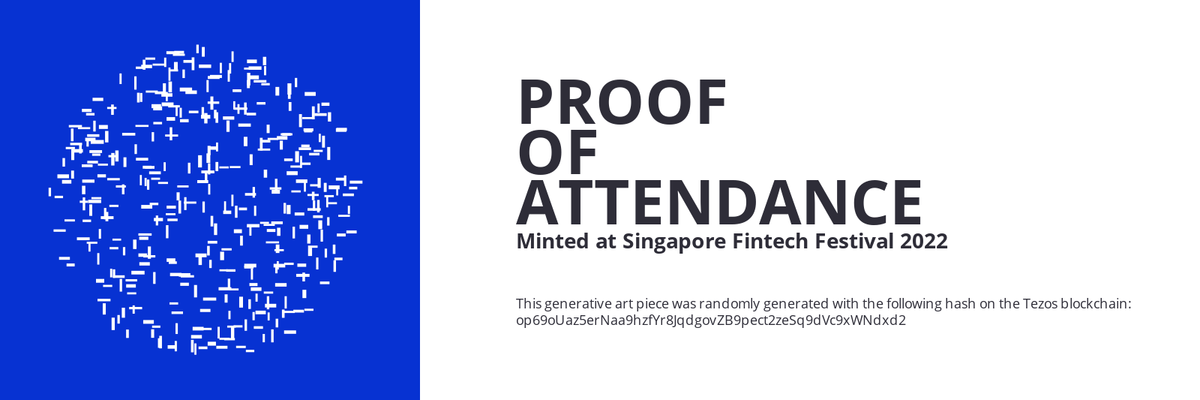 PROOF OF ATTENDANCE
Minted at Singapore Fintech Festival 2022

This generative art piece was randomly generated with the following hash on the Tezos blockchain: op69oUaz5erNaa9hzfYr8JqdgovZB9pect2zeSq9dVc9xWNdxd2